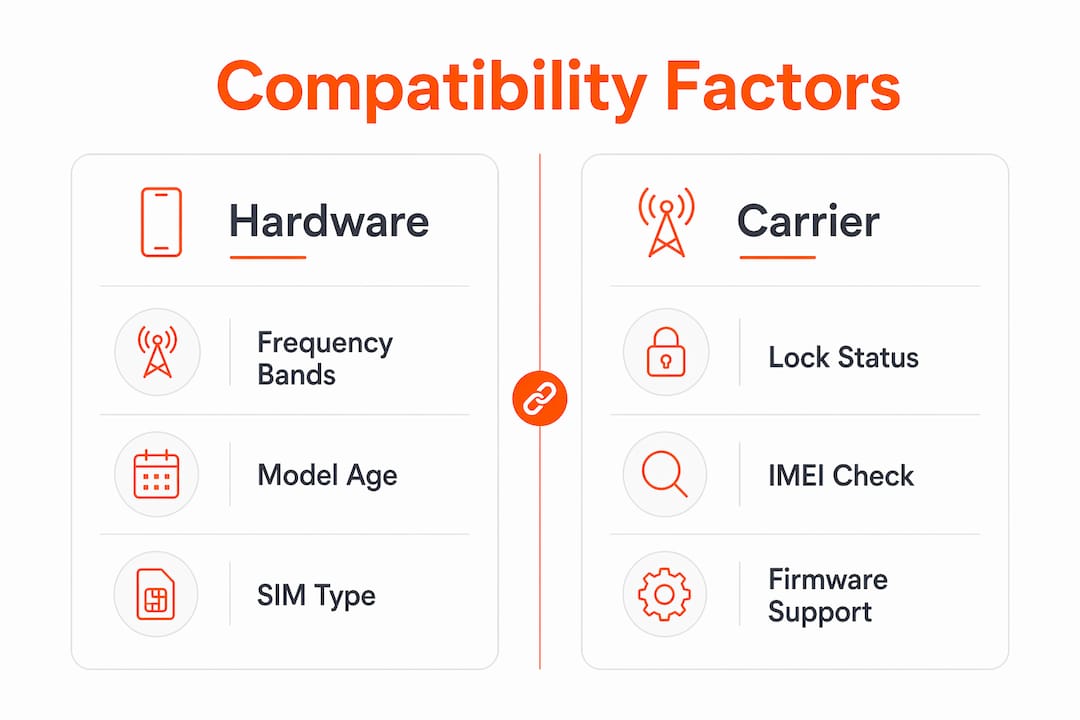 Compatibility Factors

Hardware

Frequency Bands

Model Age

SIM Type

Carrier

Lock Status

IMEI Check

Firmware Support